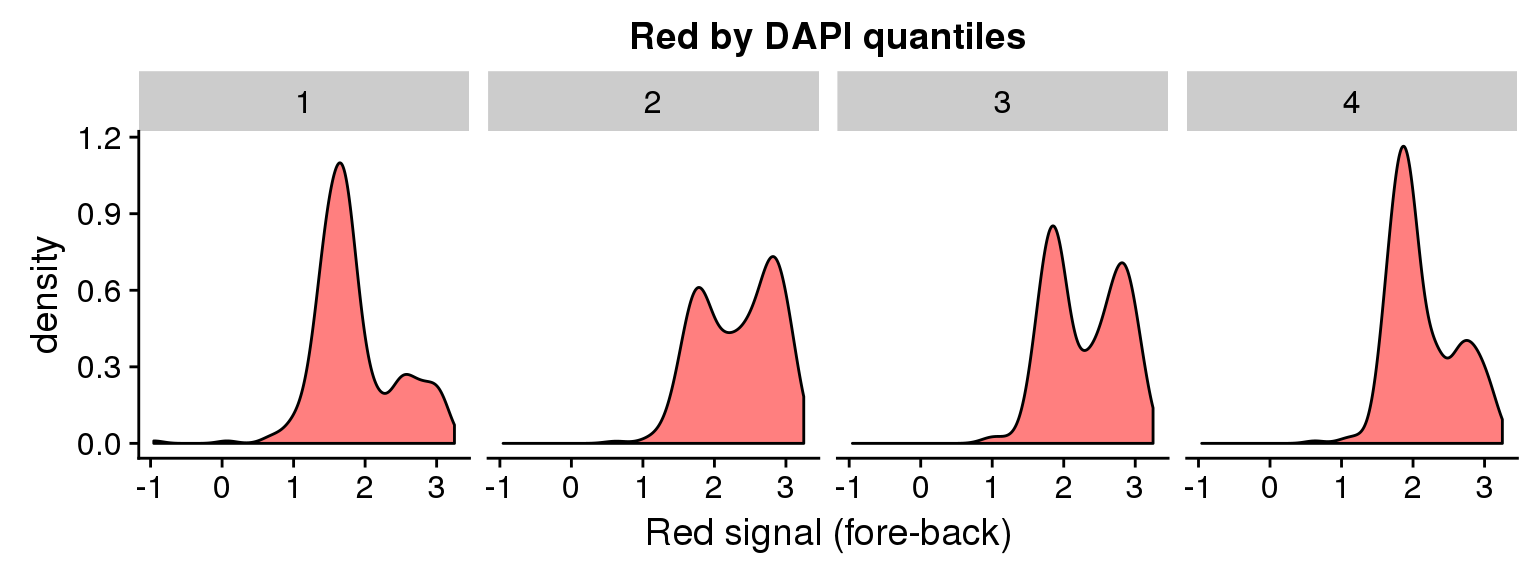 Red by DAPI quantiles

1

2

3

4

density

1.2
0.9
0.6
0.3
0.0

-1 0 1 2 3
-1 0 1 2 3
-1 0 1 2 3
-1 0 1 2 3

Red signal (fore-back)